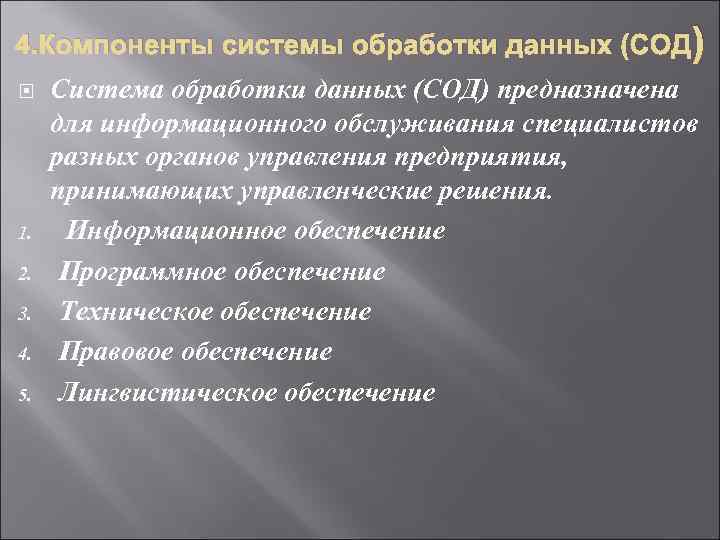 4.Компоненты системы обработки данных (СОД)

Система обработки данных (СОД) предназначена для информационного обслуживания специалистов разных органов управления предприятия, принимающих управленческие решения.

1. Информационное обеспечение
2. Программное обеспечение
3. Техническое обеспечение
4. Правовое обеспечение
5. Лингвистическое обеспечение